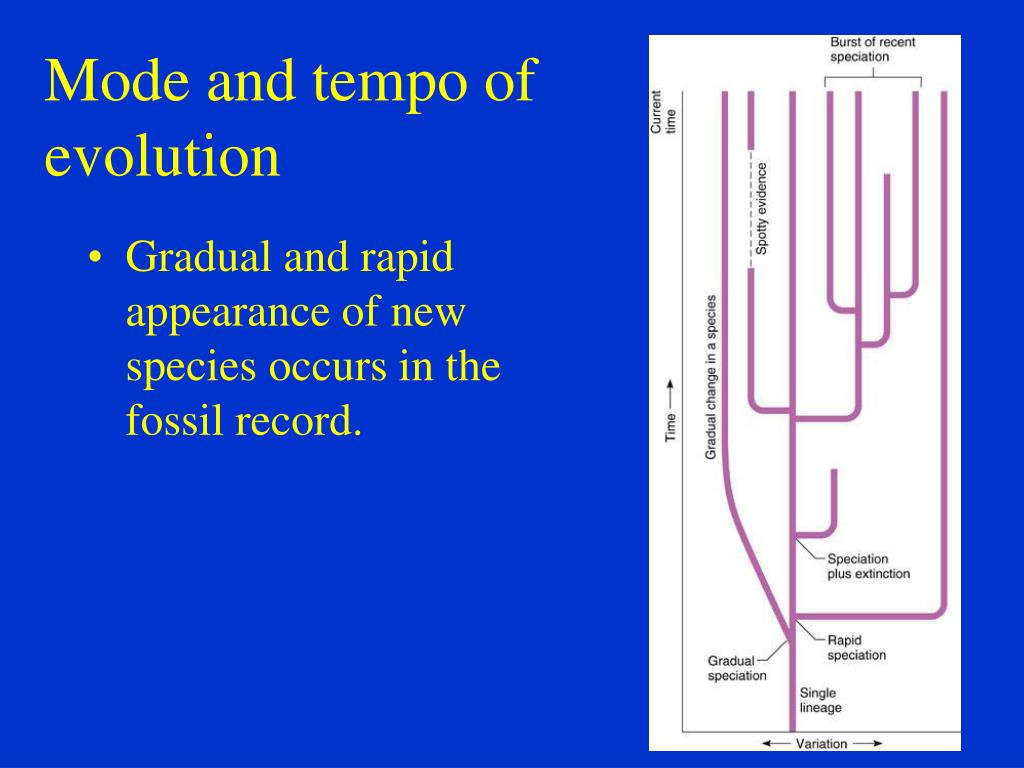 Mode and tempo of evolution

• Gradual and rapid appearance of new species occurs in the fossil record.

Burst of recent speciation

Current time

Spotty evidence

Gradual change in a species

Time ⟶

Speciation plus extinction

Rapid speciation

Gradual speciation

Single lineage

⟵ Variation ⟶